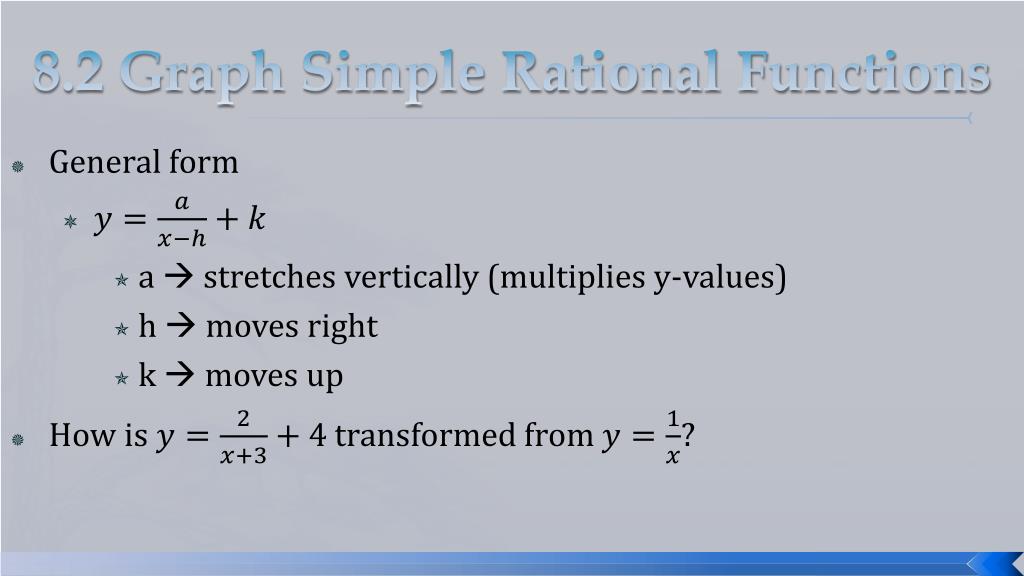 8.2 Graph Simple Rational Functions

General form

$y = \frac{a}{x-h} + k$

a → stretches vertically (multiplies y-values)

h → moves right

k → moves up

How is $y = \frac{2}{x+3} + 4$ transformed from $y = \frac{1}{x}$?